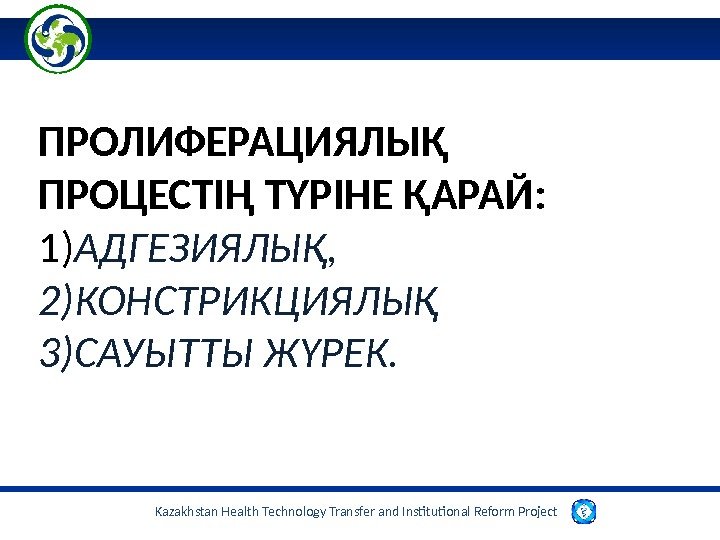 ПРОЛИФЕРАЦИЯЛЫҚ ПРОЦЕСТІҢ ТҮРІНЕ ҚАРАЙ:
1)АДГЕЗИЯЛЫҚ,
2)КОНСТРИКЦИЯЛЫҚ
3)САУЫТТЫ ЖҮРЕК.

Kazakhstan Health Technology Transfer and Institutional Reform Project